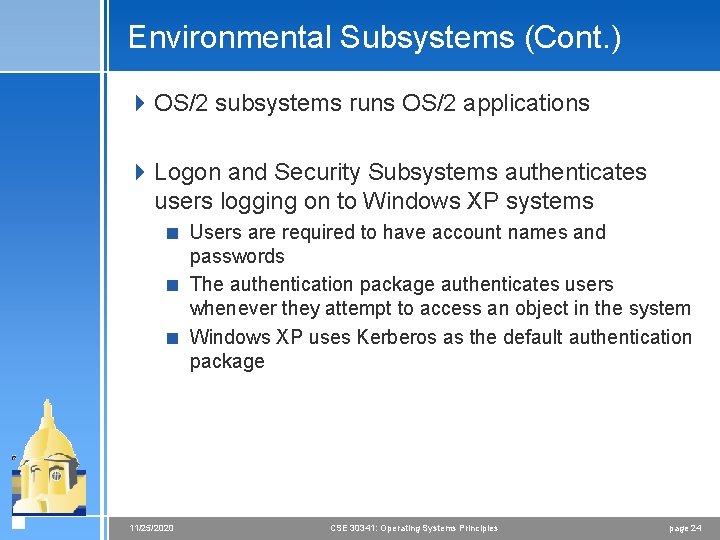 Environmental Subsystems (Cont.)

OS/2 subsystems runs OS/2 applications

Logon and Security Subsystems authenticates users logging on to Windows XP systems

Users are required to have account names and passwords

The authentication package authenticates users whenever they attempt to access an object in the system

Windows XP uses Kerberos as the default authentication package

11/25/2020 CSE 30341: Operating Systems Principles page 24